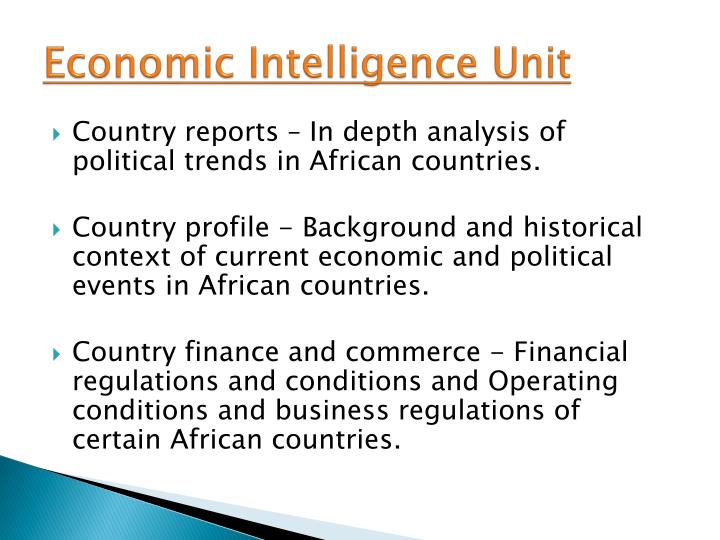 Economic Intelligence Unit

Country reports – In depth analysis of political trends in African countries.

Country profile - Background and historical context of current economic and political events in African countries.

Country finance and commerce - Financial regulations and conditions and Operating conditions and business regulations of certain African countries.